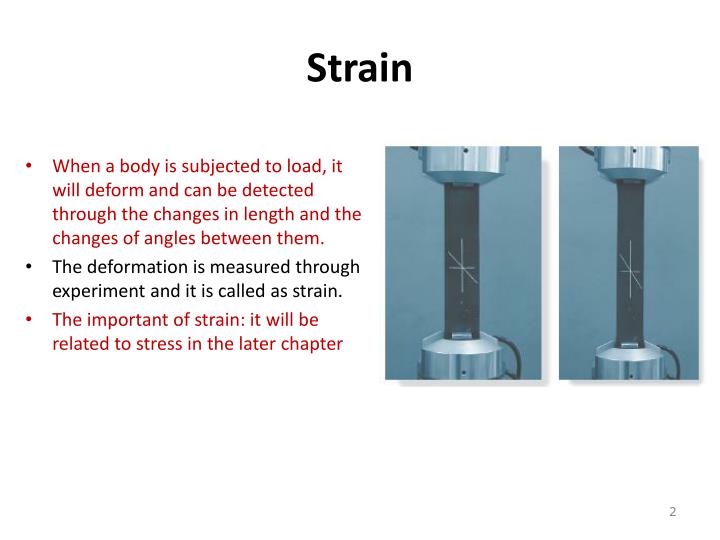 Strain

• When a body is subjected to load, it will deform and can be detected through the changes in length and the changes of angles between them.
• The deformation is measured through experiment and it is called as strain.
• The important of strain: it will be related to stress in the later chapter

2